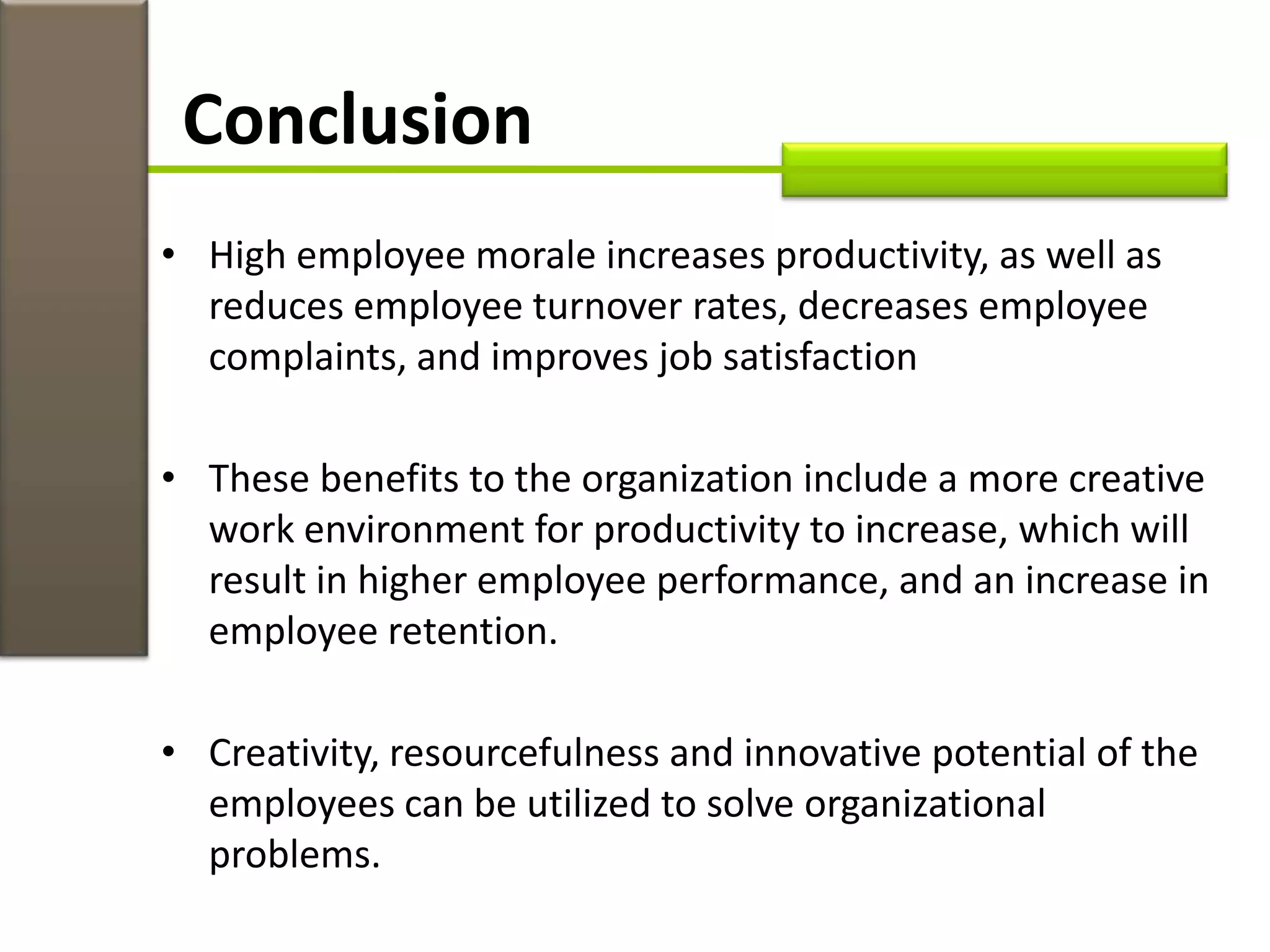 Conclusion

• High employee morale increases productivity, as well as reduces employee turnover rates, decreases employee complaints, and improves job satisfaction

• These benefits to the organization include a more creative work environment for productivity to increase, which will result in higher employee performance, and an increase in employee retention.

• Creativity, resourcefulness and innovative potential of the employees can be utilized to solve organizational problems.